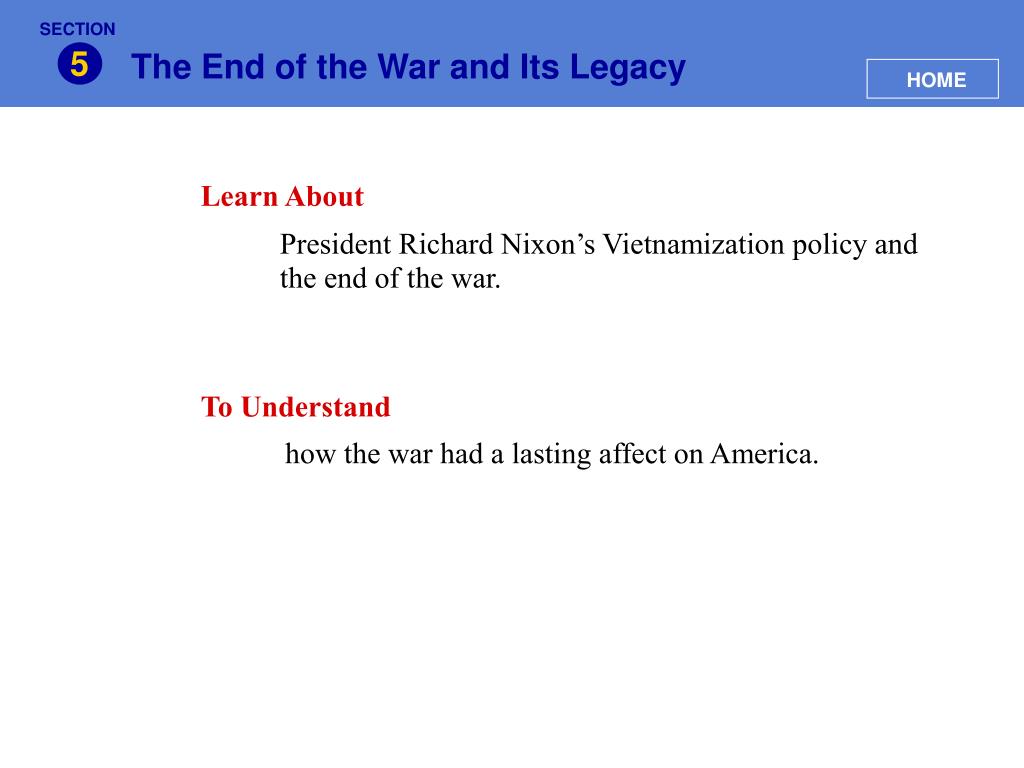 SECTION
5
The End of the War and Its Legacy

HOME

Learn About

President Richard Nixon’s Vietnamization policy and the end of the war.

To Understand

how the war had a lasting affect on America.